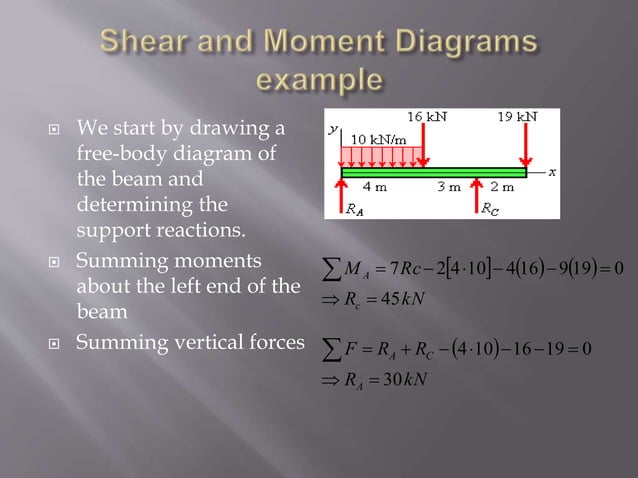 Shear and Moment Diagrams example

We start by drawing a free-body diagram of the beam and determining the support reactions.

16 kN
19 kN
y
10 kN/m
x
4 m
3 m
2 m
$R_A$
$R_C$

Summing moments about the left end of the beam

$\sum M_A = 7Rc - 2[4 \cdot 10] - 4(16) - 9(19) = 0$
$\Rightarrow R_c = 45kN$

Summing vertical forces

$\sum F = R_A + R_C - (4 \cdot 10) - 16 - 19 = 0$
$\Rightarrow R_A = 30kN$